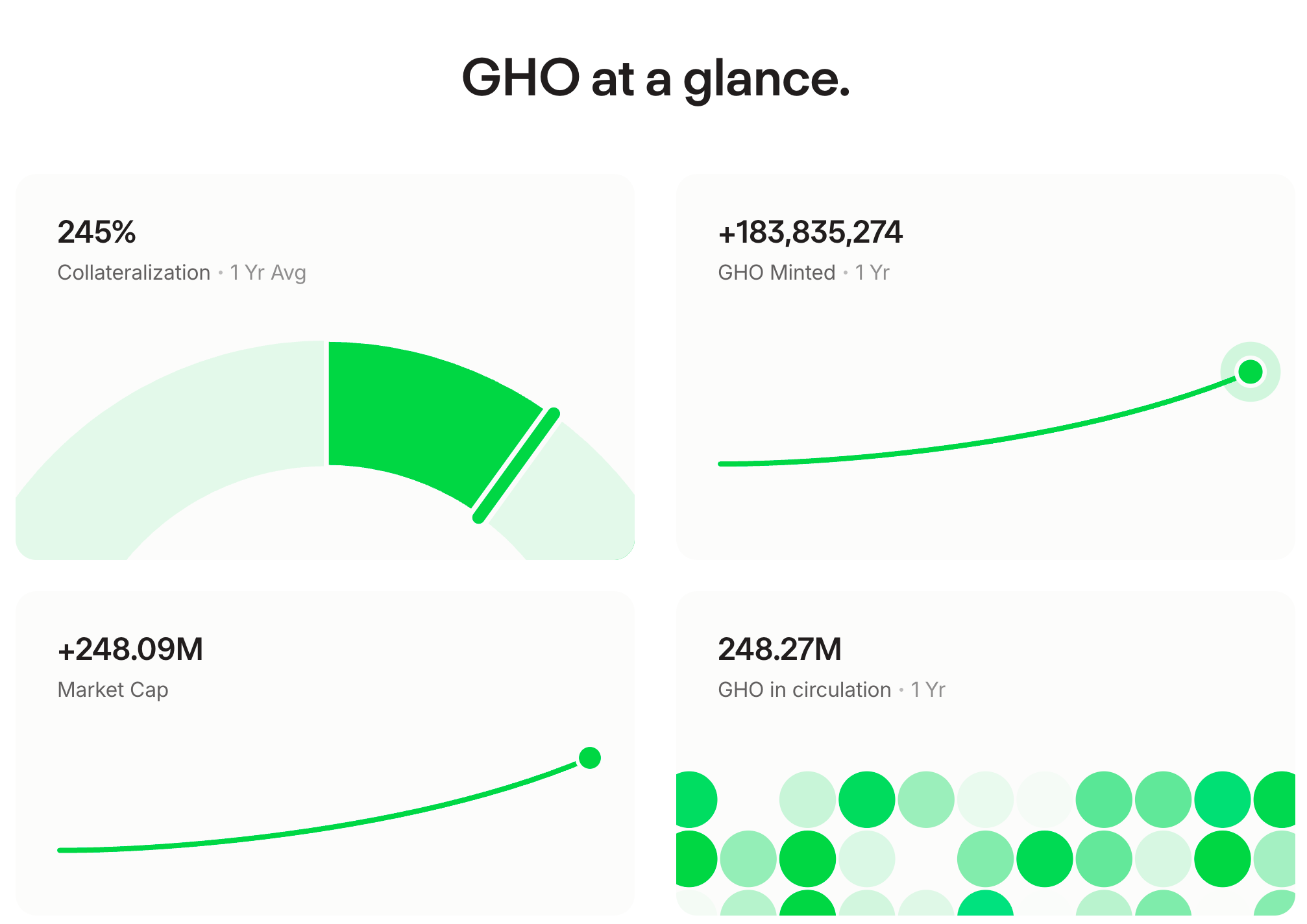 GHO at a glance.

245%

Collateralization • 1 Yr Avg

+183,835,274

GHO Minted • 1 Yr

+248.09M

Market Cap

248.27M

GHO in circulation • 1 Yr